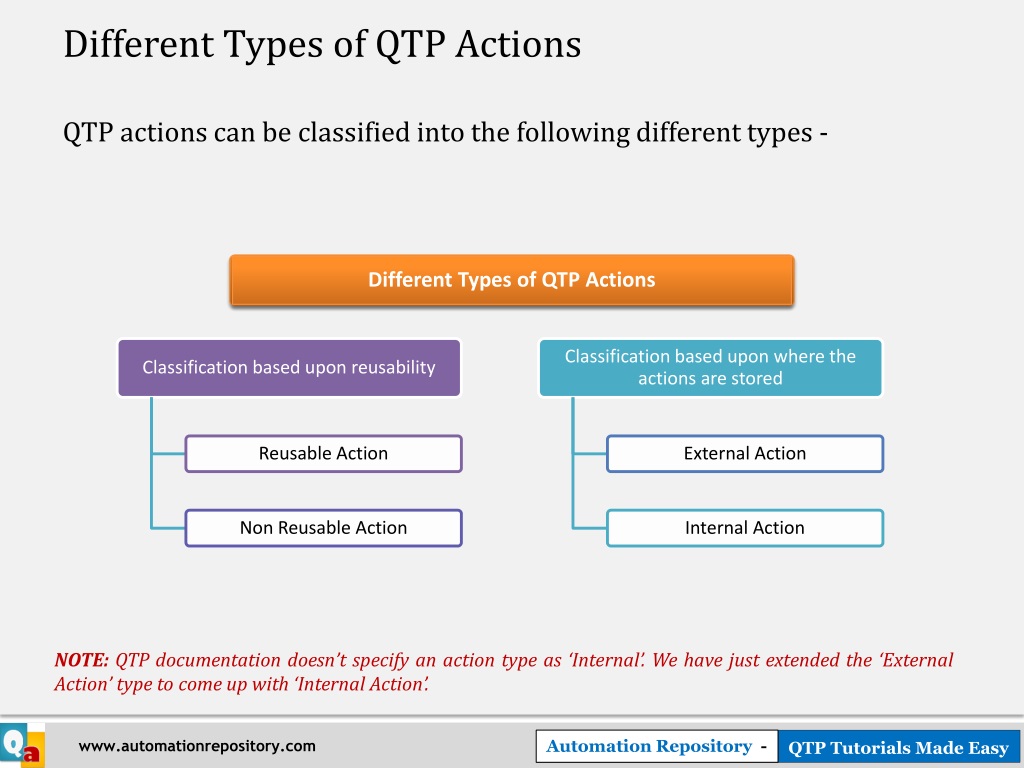 Different Types of QTP Actions

QTP actions can be classified into the following different types -

Different Types of QTP Actions

Classification based upon reusability

Reusable Action

Non Reusable Action

Classification based upon where the actions are stored

External Action

Internal Action

NOTE: QTP documentation doesn't specify an action type as 'Internal'. We have just extended the 'External Action' type to come up with 'Internal Action'.

Qa

www.automationrepository.com

Automation Repository - QTP Tutorials Made Easy